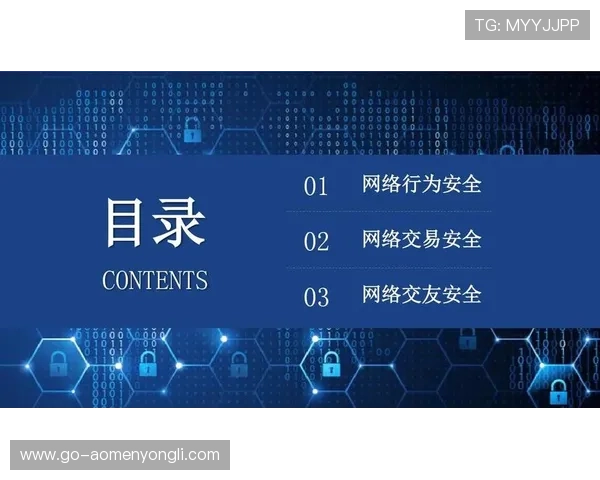 TG: MYYJJPP

目录
CONTENTS

01 网络行为安全

02 网络交易安全

03 网络交友安全

www.go-aomenyongli.com